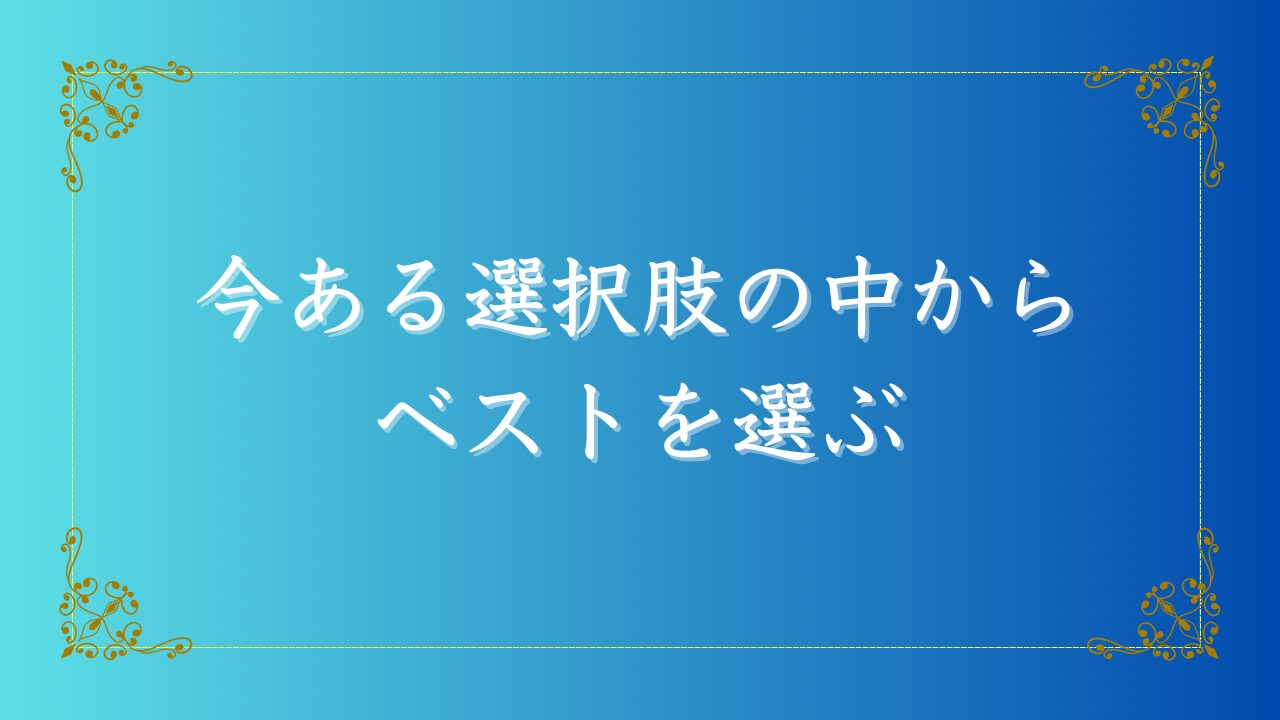 今ある選択肢の中から
ベストを選ぶ